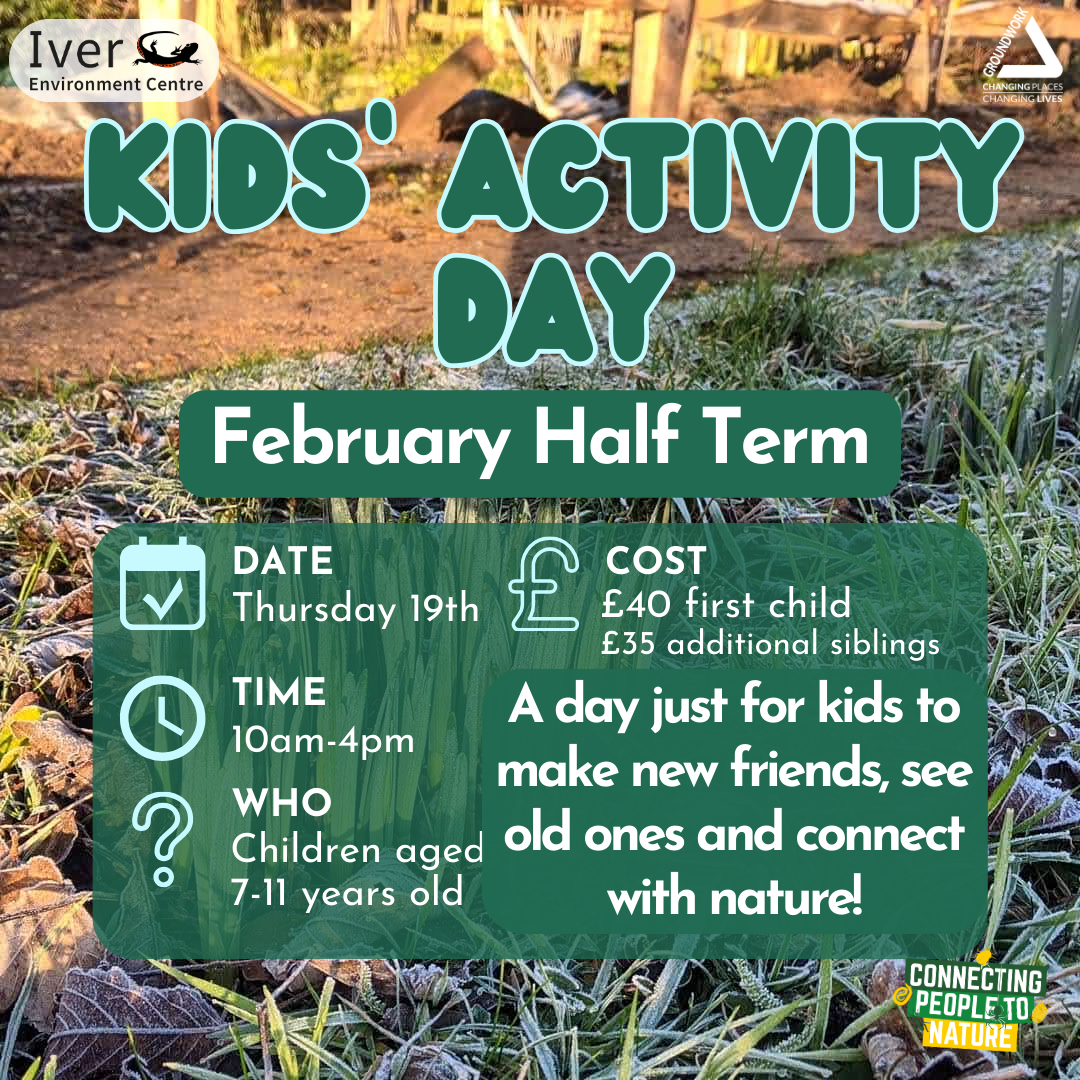 Iver
Environment Centre

GROUNDWORK
CHANGING PLACES
CHANGING LIVES

KIDS' ACTIVITY DAY

February Half Term

DATE
Thursday 19th

TIME
10am-4pm

WHO
Children aged 7-11 years old

COST
£40 first child
£35 additional siblings

A day just for kids to make new friends, see old ones and connect with nature!

CONNECTING PEOPLE TO NATURE